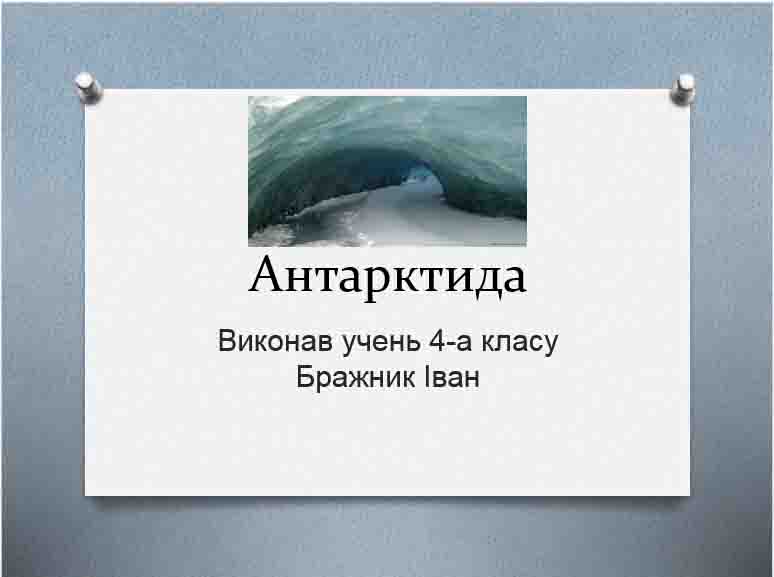 Антарктида

Виконав учень 4-а класу
Бражник Іван